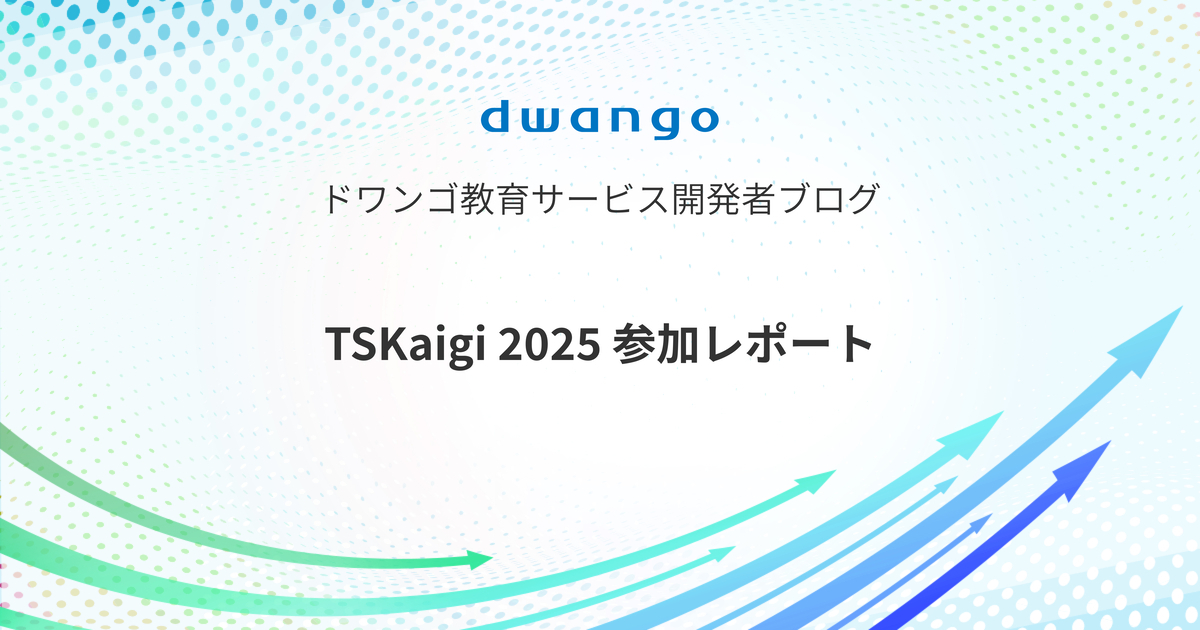 dwango

ドワンゴ教育サービス開発者ブログ

TSKaigi 2025 参加レポート